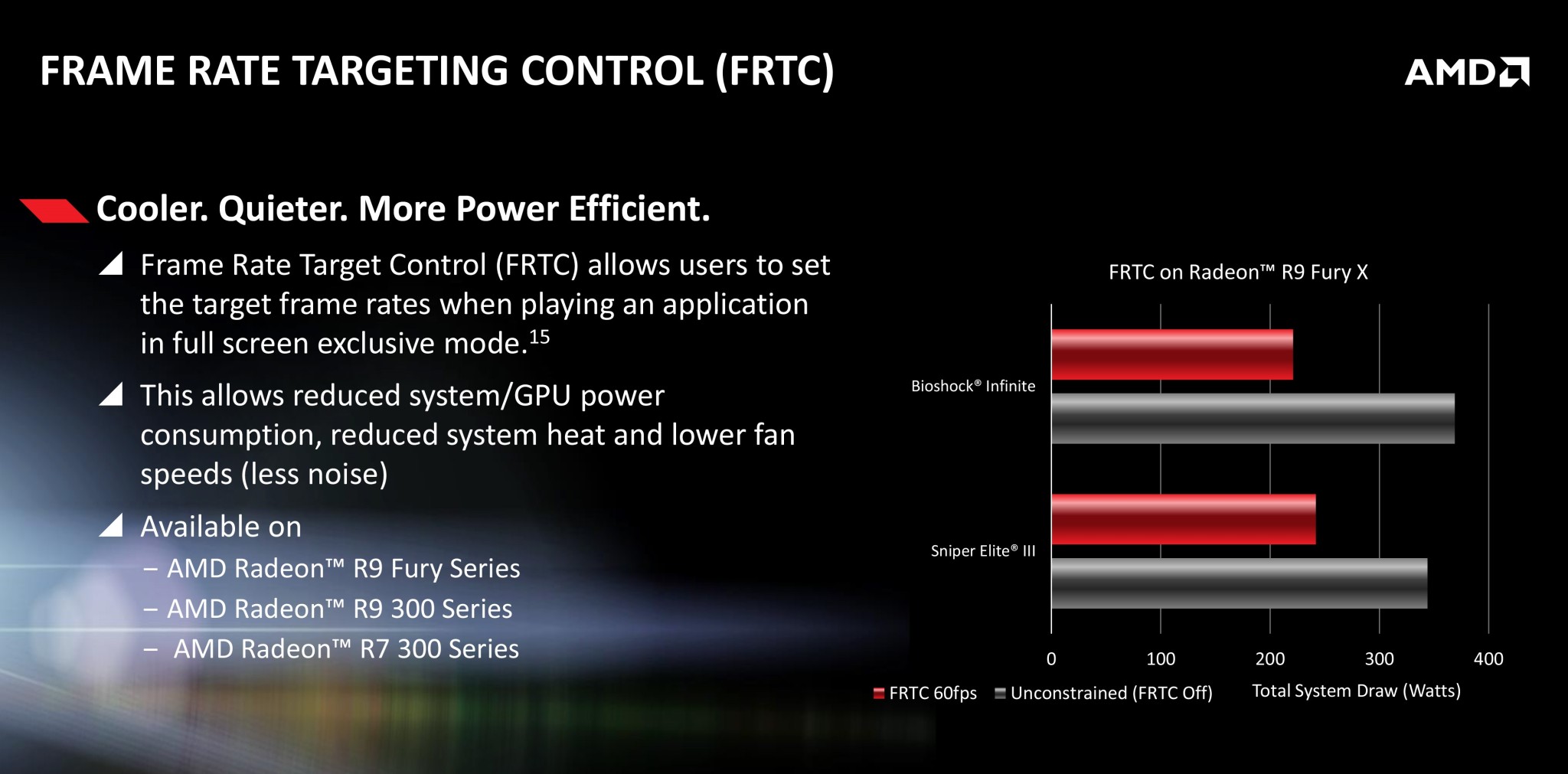 FRAME RATE TARGETING CONTROL (FRTC)

AMD

Cooler. Quieter. More Power Efficient.

Frame Rate Target Control (FRTC) allows users to set the target frame rates when playing an application in full screen exclusive mode.$^{15}$

This allows reduced system/GPU power consumption, reduced system heat and lower fan speeds (less noise)

Available on
– AMD Radeon™ R9 Fury Series
– AMD Radeon™ R9 300 Series
– AMD Radeon™ R7 300 Series

FRTC on Radeon™ R9 Fury X

Bioshock® Infinite

Sniper Elite® III

0 100 200 300 400

FRTC 60fps Unconstrained (FRTC Off) Total System Draw (Watts)